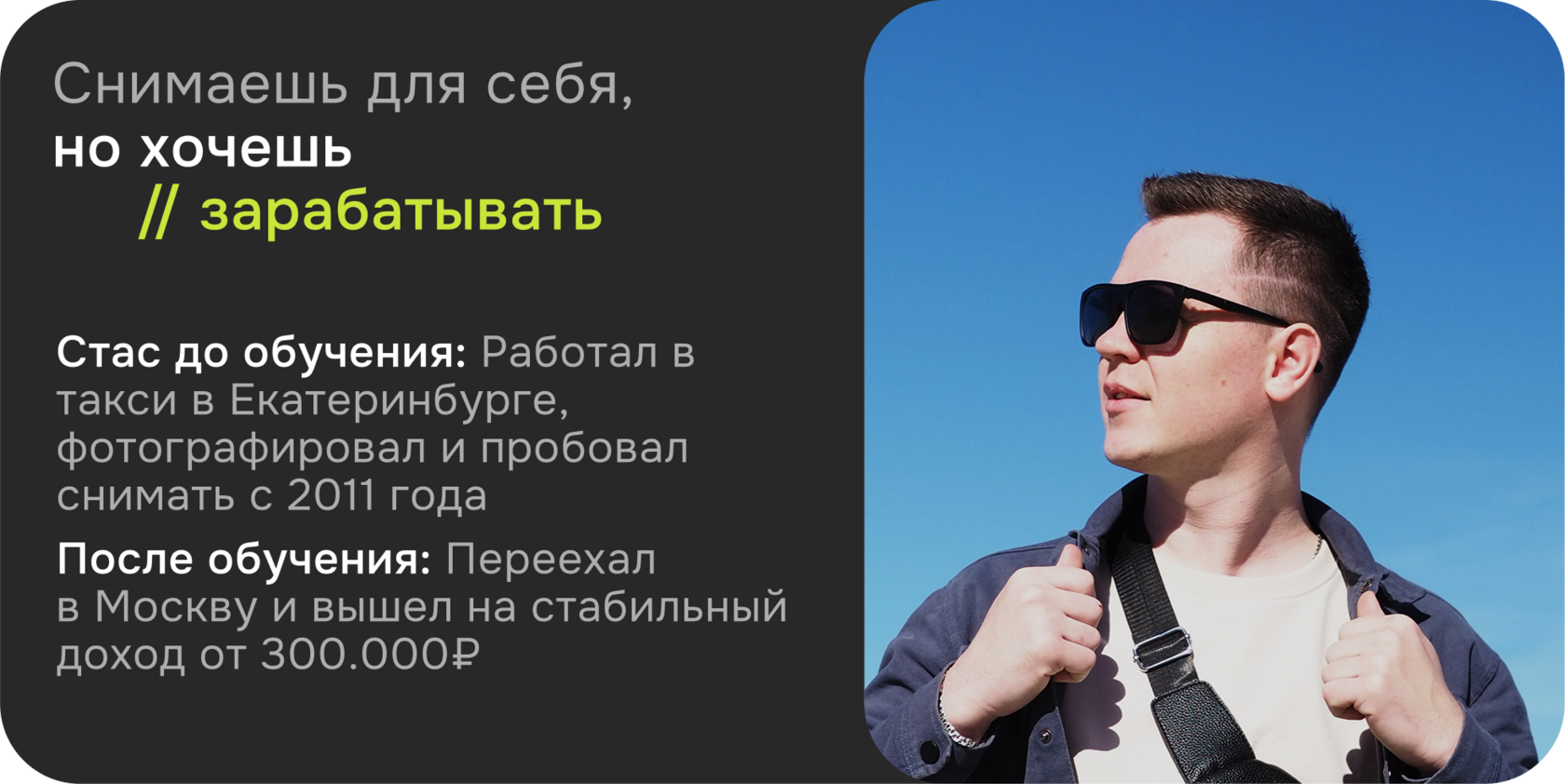 Снимаешь для себя,
но хочешь
// зарабатывать

Стас до обучения: Работал в такси в Екатеринбурге, фотографировал и пробовал снимать с 2011 года

После обучения: Переехал в Москву и вышел на стабильный доход от 300.000₽